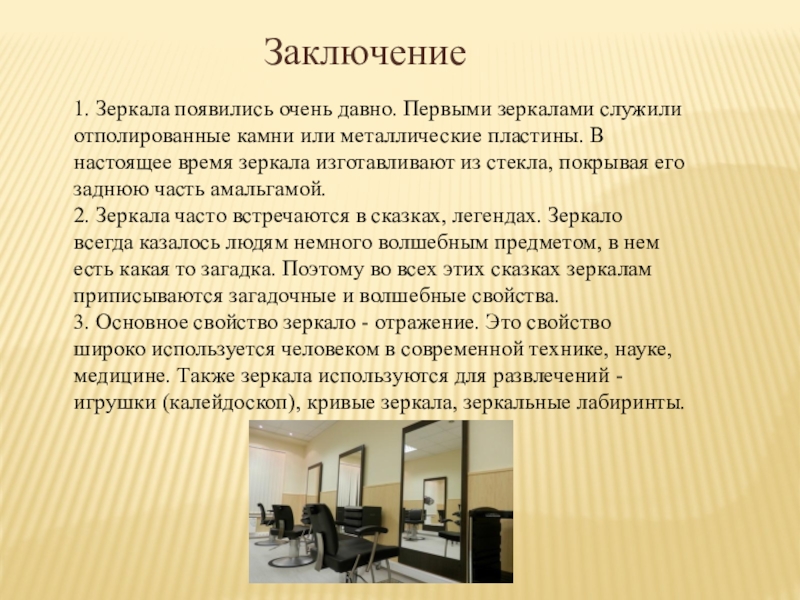 Заключение

1. Зеркала появились очень давно. Первыми зеркалами служили отполированные камни или металлические пластины. В настоящее время зеркала изготавливают из стекла, покрывая его заднюю часть амальгамой.
2. Зеркала часто встречаются в сказках, легендах. Зеркало всегда казалось людям немного волшебным предметом, в нем есть какая то загадка. Поэтому во всех этих сказках зеркалам приписываются загадочные и волшебные свойства.
3. Основное свойство зеркало - отражение. Это свойство широко используется человеком в современной технике, науке, медицине. Также зеркала используются для развлечений - игрушки (калейдоскоп), кривые зеркала, зеркальные лабиринты.